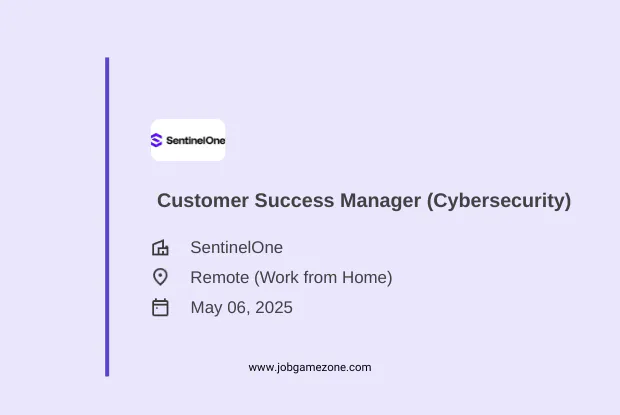 SentinelOne

Customer Success Manager (Cybersecurity)

SentinelOne

Remote (Work from Home)

May 06, 2025

www.jobgamezone.com